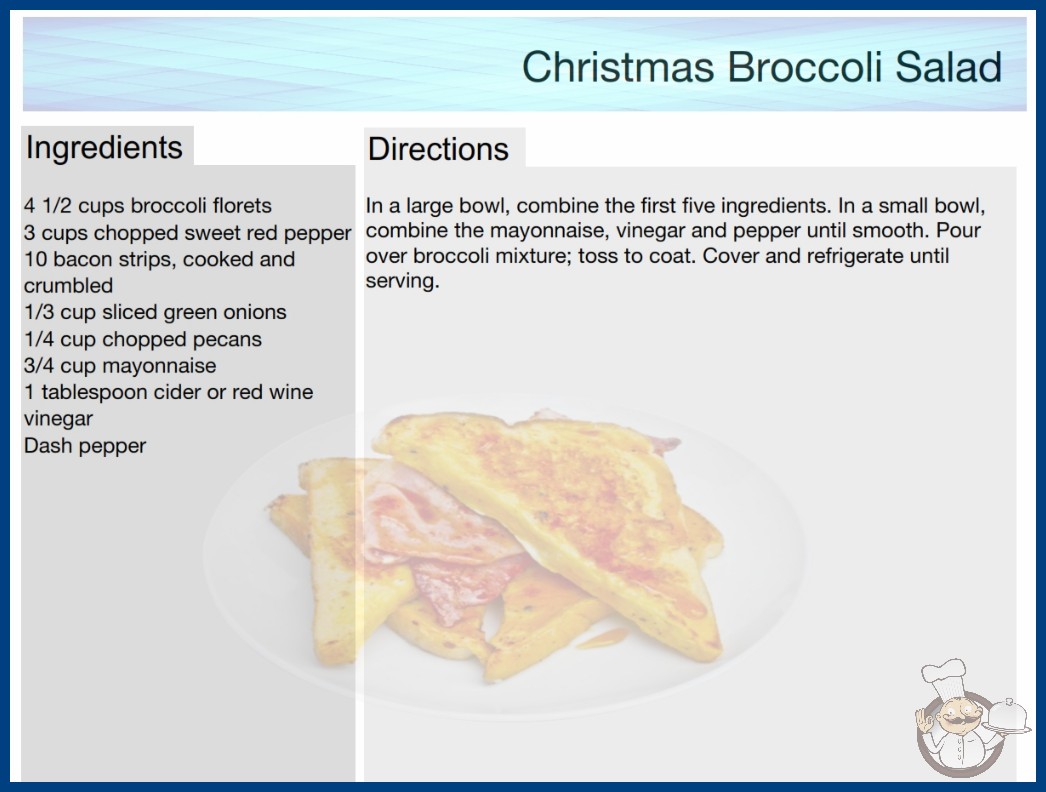 Christmas Broccoli Salad

Ingredients

4 1/2 cups broccoli florets
3 cups chopped sweet red pepper
10 bacon strips, cooked and crumbled
1/3 cup sliced green onions
1/4 cup chopped pecans
3/4 cup mayonnaise
1 tablespoon cider or red wine vinegar
Dash pepper

Directions

In a large bowl, combine the first five ingredients. In a small bowl, combine the mayonnaise, vinegar and pepper until smooth. Pour over broccoli mixture; toss to coat. Cover and refrigerate until serving.